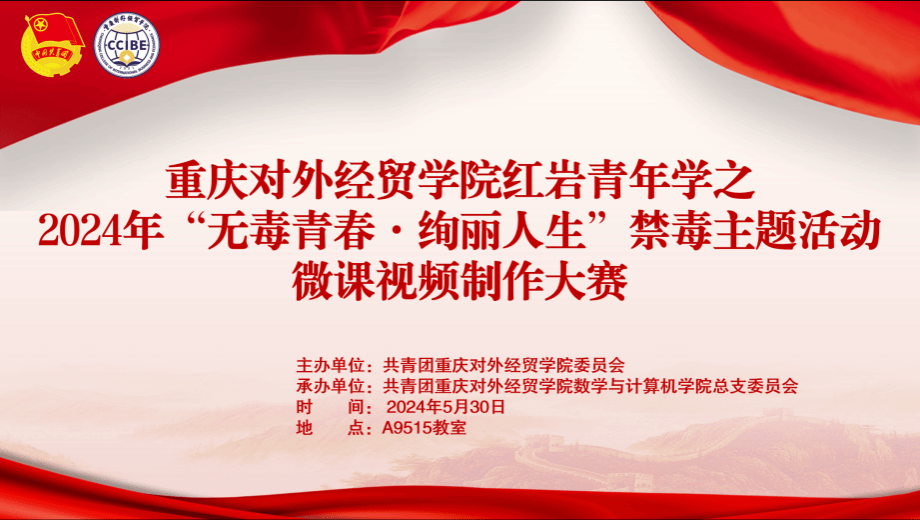 中国共青团

CCIBE

重庆对外经贸学院红岩青年学之
2024年“无毒青春·绚丽人生”禁毒主题活动
微课视频制作大赛

主办单位：共青团重庆对外经贸学院委员会
承办单位：共青团重庆对外经贸学院数学与计算机学院总支委员会
时　　间：2024年5月30日
地　　点：A9515教室